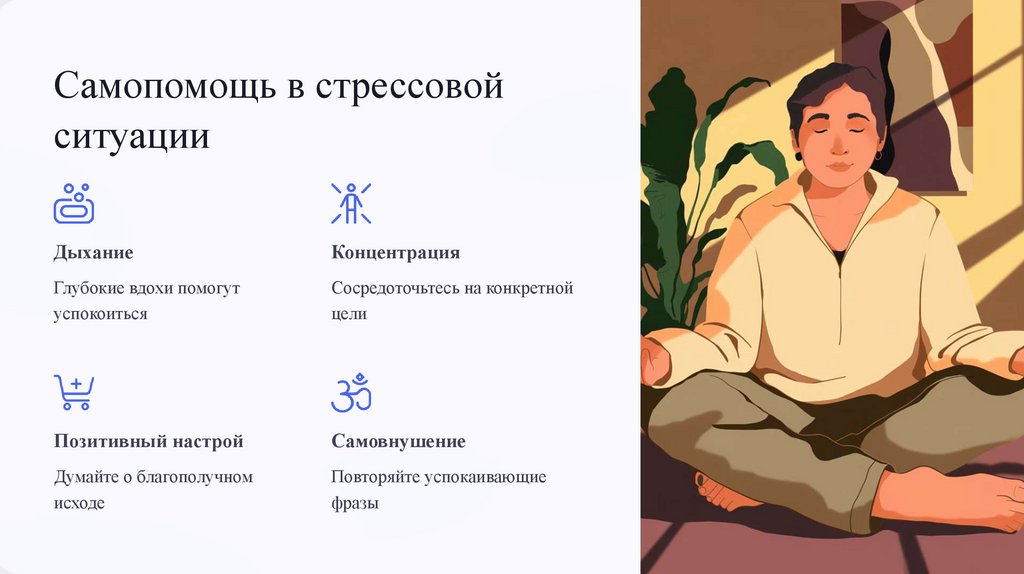 Самопомощь в стрессовой ситуации

Дыхание

Глубокие вдохи помогут успокоиться

Концентрация

Сосредоточьтесь на конкретной цели

Позитивный настрой

Думайте о благополучном исходе

Самовнушение

Повторяйте успокаивающие фразы